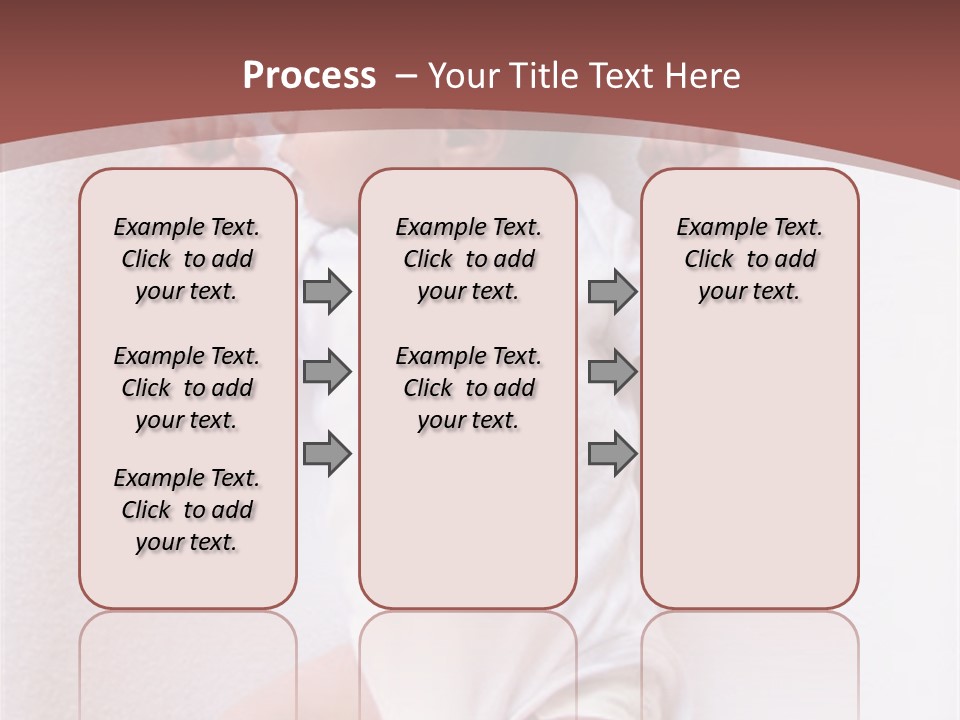 Process – Your Title Text Here

Example Text. Click to add your text.

Example Text. Click to add your text.

Example Text. Click to add your text.

Example Text. Click to add your text.

Example Text. Click to add your text.

Example Text. Click to add your text.